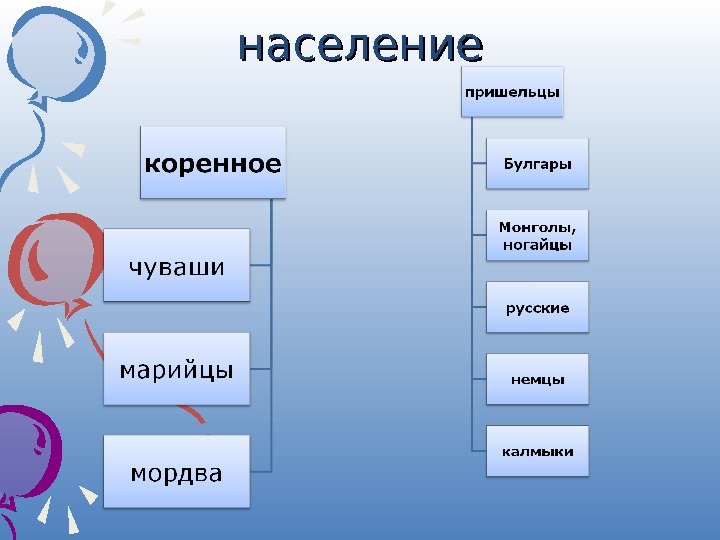 население

коренное

чуваши

марийцы

мордва

пришельцы

Булгары

Монголы, ногайцы

русские

немцы

калмыки